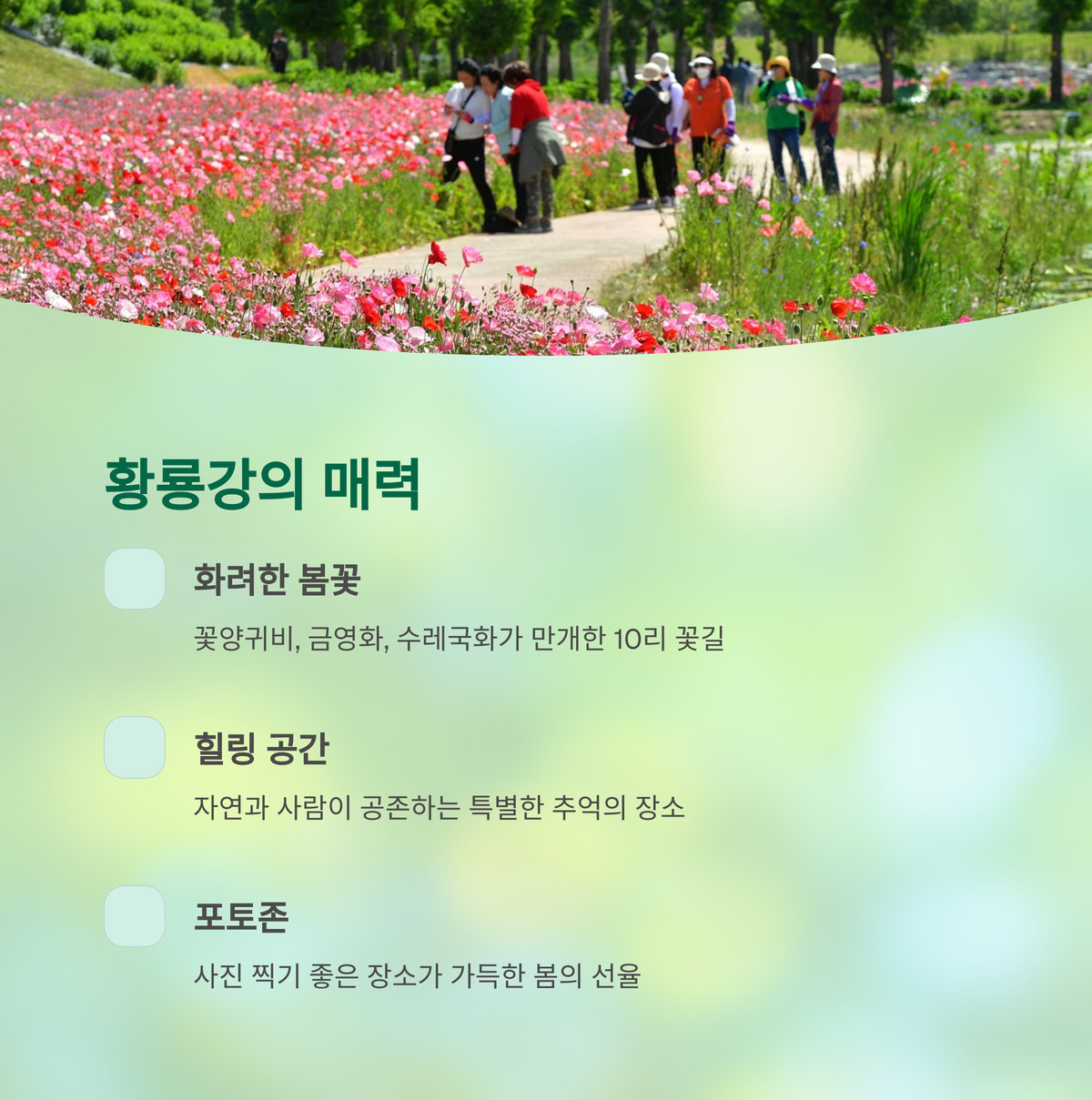 황룡강의 매력

화려한 봄꽃

꽃양귀비, 금영화, 수레국화가 만개한 10리 꽃길

힐링 공간

자연과 사람이 공존하는 특별한 추억의 장소

포토존

사진 찍기 좋은 장소가 가득한 봄의 선율